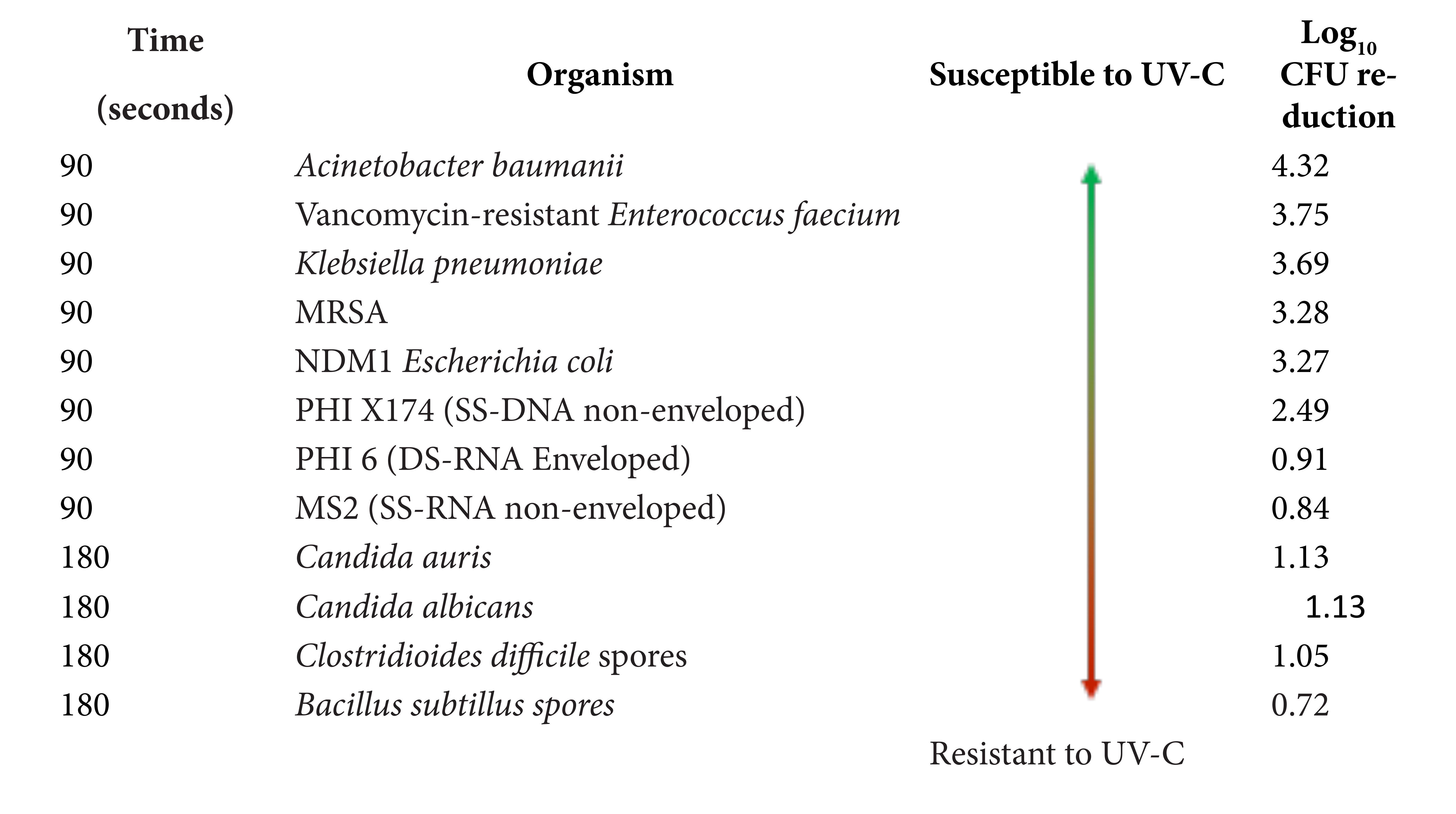 | Time (seconds) | Organism | Susceptible to UV-C | $Log_{10}$ CFU reduction |
|---|---|---|---|
| 90 | Acinetobacter baumanii | | 4.32 |
| 90 | Vancomycin-resistant Enterococcus faecium | | 3.75 |
| 90 | Klebsiella pneumoniae | | 3.69 |
| 90 | MRSA | | 3.28 |
| 90 | NDM1 Escherichia coli | | 3.27 |
| 90 | PHI X174 (SS-DNA non-enveloped) | | 2.49 |
| 90 | PHI 6 (DS-RNA Enveloped) | | 0.91 |
| 90 | MS2 (SS-RNA non-enveloped) | | 0.84 |
| 180 | Candida auris | | 1.13 |
| 180 | Candida albicans | | 1.13 |
| 180 | Clostridioides difficile spores | | 1.05 |
| 180 | Bacillus subtillus spores | | 0.72 |
| | | Resistant to UV-C | |